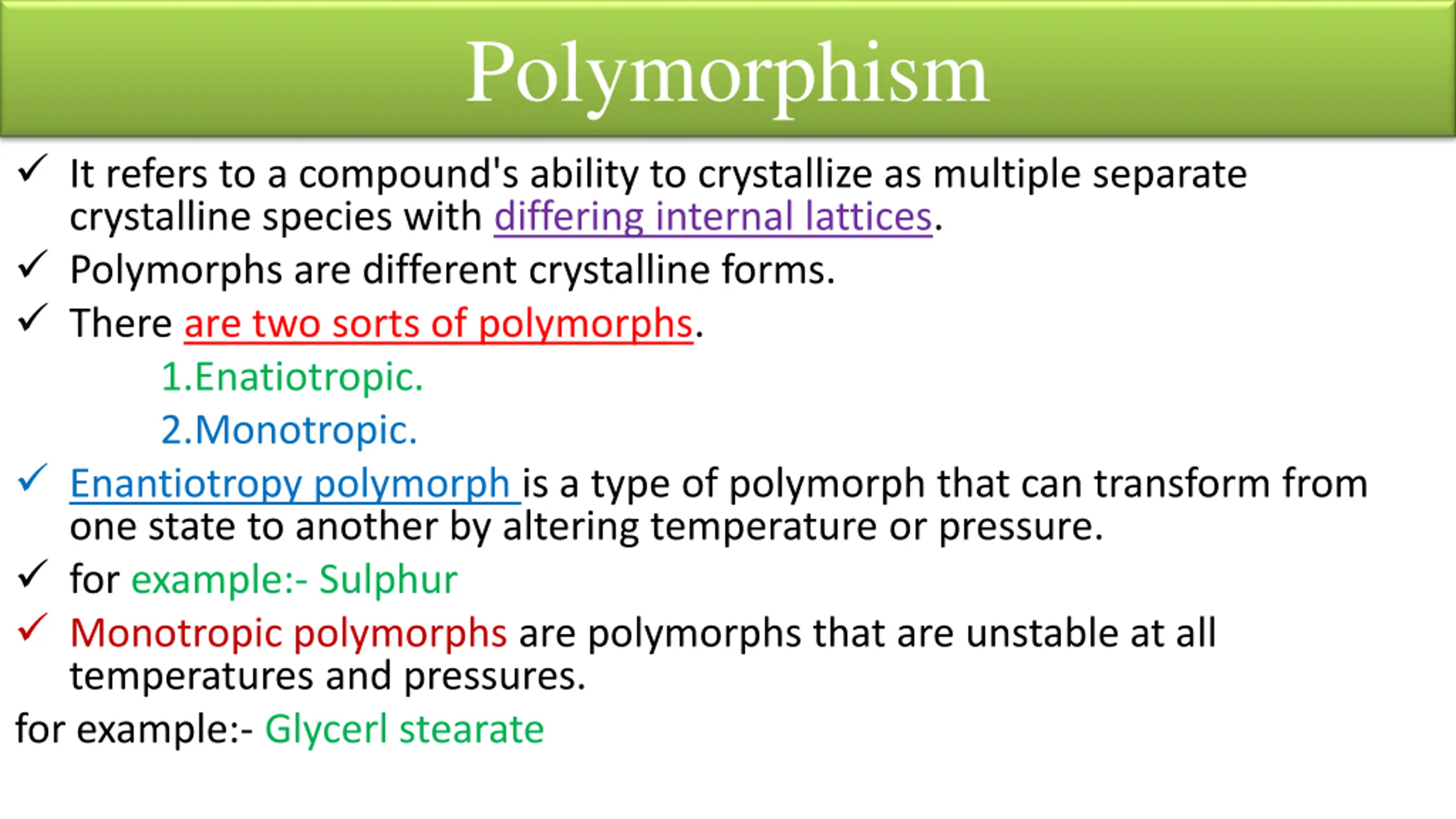 Polymorphism

✓ It refers to a compound's ability to crystallize as multiple separate crystalline species with differing internal lattices.

✓ Polymorphs are different crystalline forms.

✓ There are two sorts of polymorphs.

1.Enatiotropic.

2.Monotropic.

✓ Enantiotropy polymorph is a type of polymorph that can transform from one state to another by altering temperature or pressure.

✓ for example:- Sulphur

✓ Monotropic polymorphs are polymorphs that are unstable at all temperatures and pressures.

for example:- Glycerl stearate